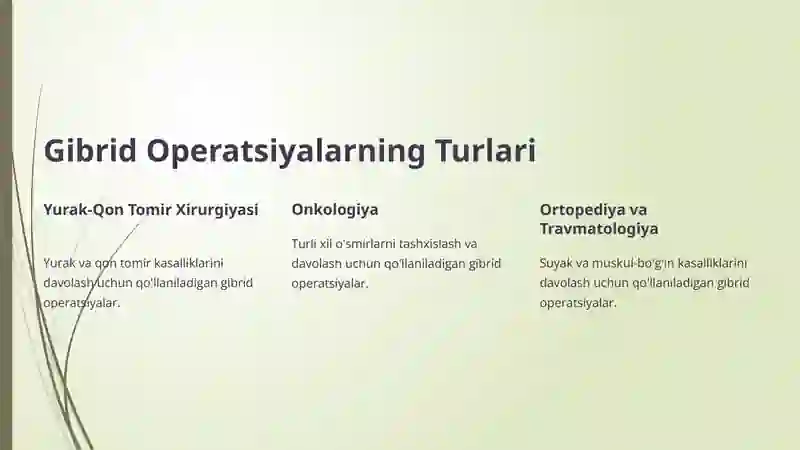 Gibrid Operatsiyalarning Turlari

Yurak-Qon Tomir Xirurgiyasi

Yurak va qon tomir kasalliklarini davolash uchun qo'llaniladigan gibrid operatsiyalar.

Onkologiya

Turli xil o'smirlarni tashxislash va davolash uchun qo'llaniladigan gibrid operatsiyalar.

Ortopediya va Travmatologiya

Suyak va muskul-bo'g'in kasalliklarini davolash uchun qo'llaniladigan gibrid operatsiyalar.